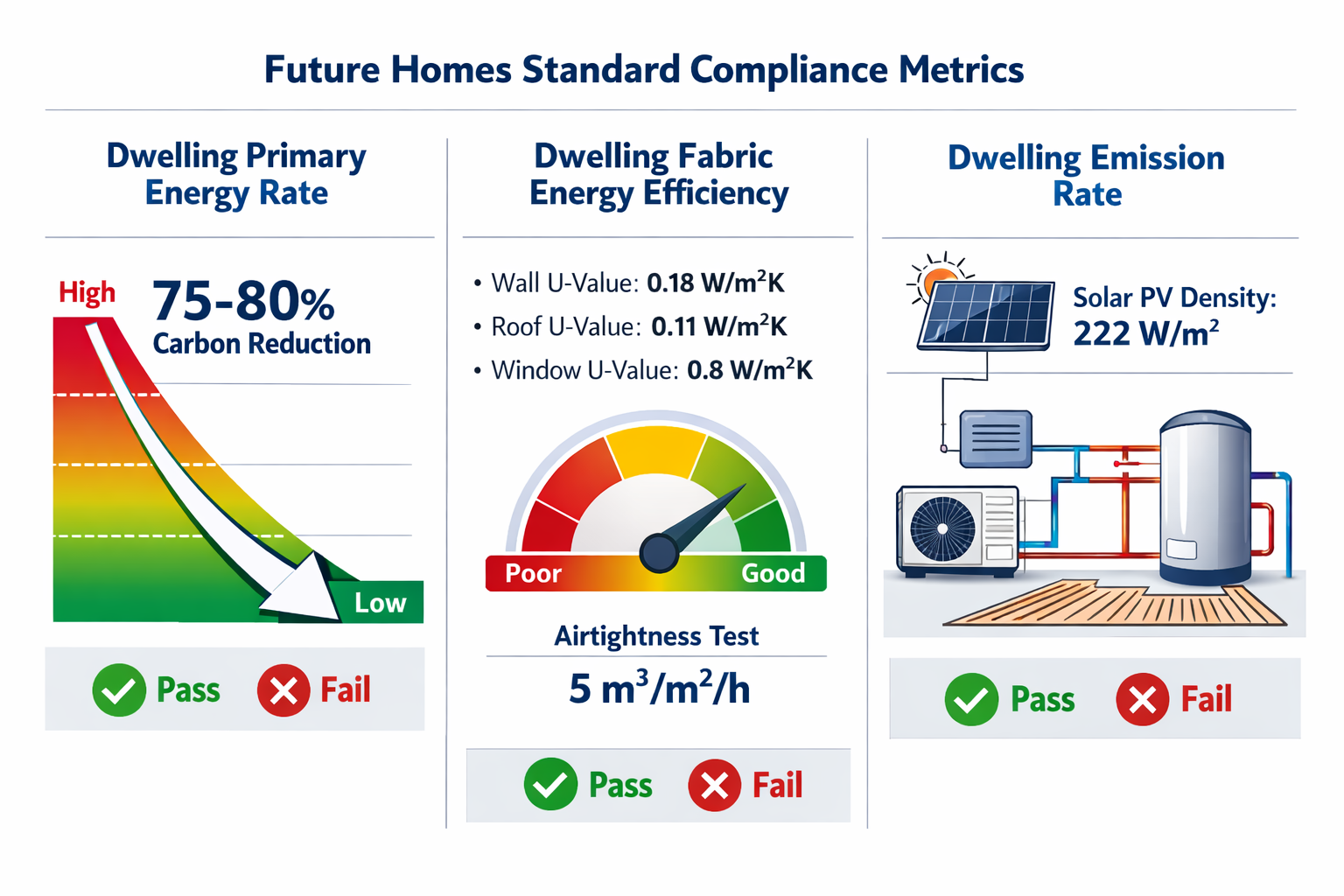 Future Homes Standard Compliance Metrics

Dwelling Primary Energy Rate

High

75-80%
Carbon Reduction

Low

Pass Fail

Dwelling Fabric Energy Efficiency

• Wall U-Value: 0.18 W/m$^2$K
• Roof U-Value: 0.11 W/m$^2$K
• Window U-Value: 0.8 W/m$^2$K

Poor Good

Airtightness Test

5 m$^3$/m$^2$/h

Pass Fail

Dwelling Emission Rate

Solar PV Density:
222 W/m$^2$

Pass Fail